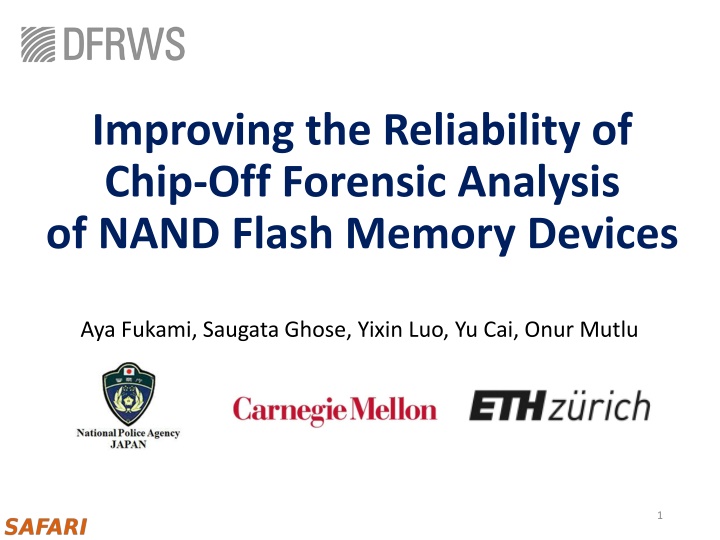 DFRWS

Improving the Reliability of Chip-Off Forensic Analysis of NAND Flash Memory Devices

Aya Fukami, Saugata Ghose, Yixin Luo, Yu Cai, Onur Mutlu

National Police Agency JAPAN

Carnegie Mellon

ETH zürich

SAFARI

1